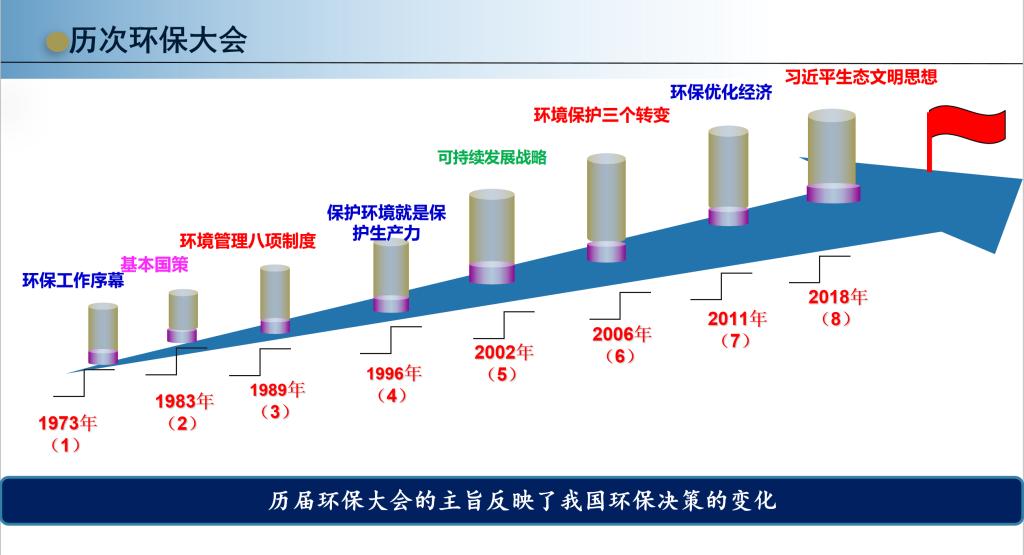 历次环保大会

环保工作序幕

基本国策

环境管理八项制度

保护环境就是保护生产力

可持续发展战略

环境保护三个转变

环保优化经济

习近平生态文明思想

1973年
（1）

1983年
（2）

1989年
（3）

1996年
（4）

2002年
（5）

2006年
（6）

2011年
（7）

2018年
（8）

历届环保大会的主旨反映了我国环保决策的变化